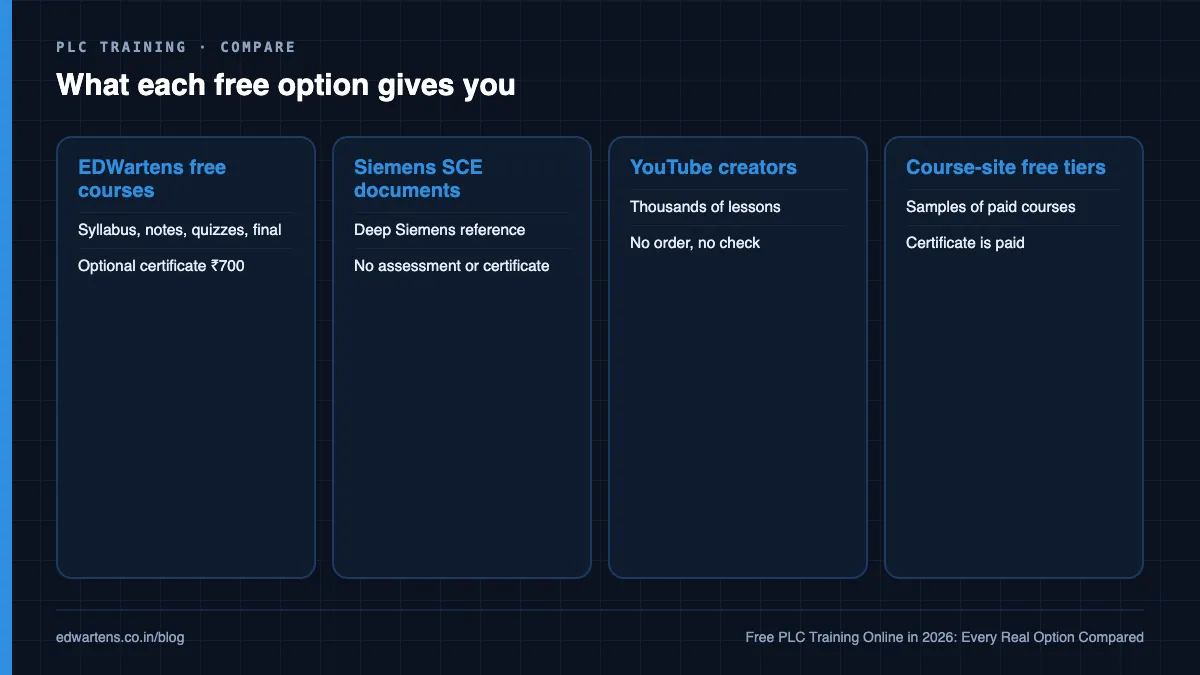 PLC TRAINING · COMPARE

What each free option gives you

EDWartens free courses

Syllabus, notes, quizzes, final

Optional certificate ₹700

Siemens SCE documents

Deep Siemens reference

No assessment or certificate

YouTube creators

Thousands of lessons

No order, no check

Course-site free tiers

Samples of paid courses

Certificate is paid

edwartens.co.in/blog

Free PLC Training Online in 2026: Every Real Option Compared